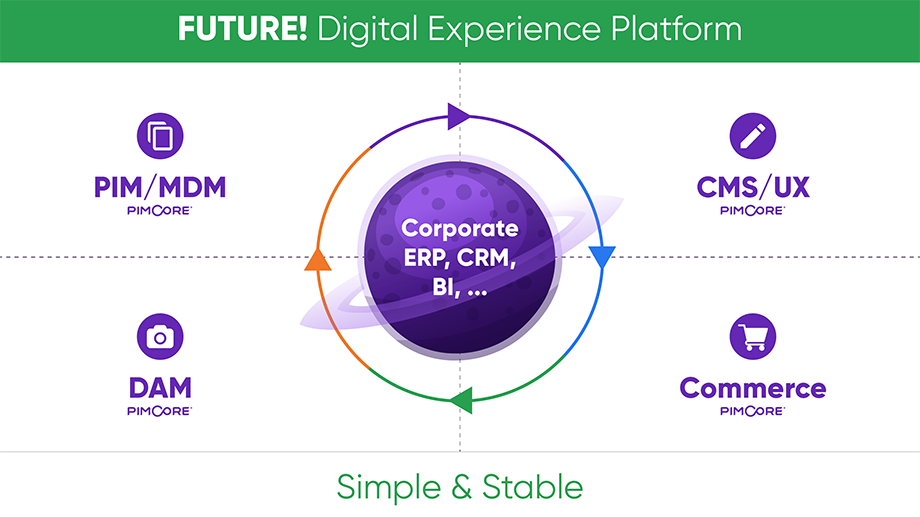 FUTURE! Digital Experience Platform

PIM/MDM
PIMCORE

CMS/UX
PIMCORE

Corporate ERP, CRM, BI, ...

DAM
PIMCORE

Commerce
PIMCORE

Simple & Stable